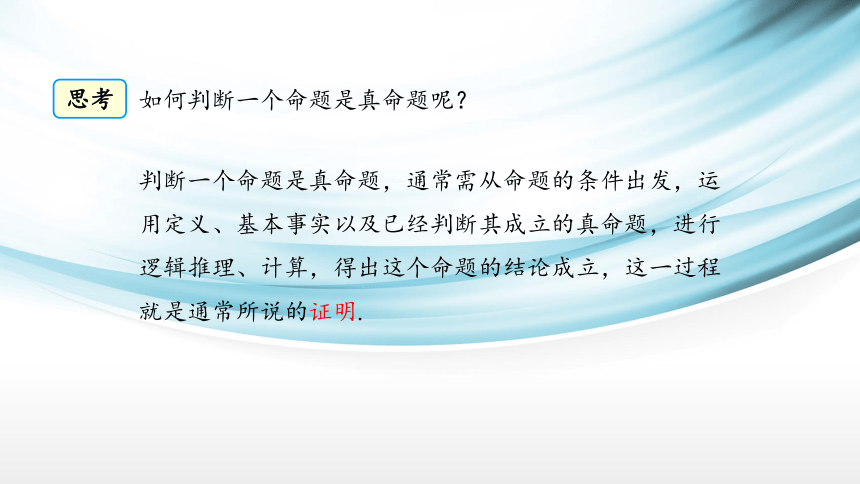 思考 如何判断一个命题是真命题呢？

判断一个命题是真命题，通常需从命题的条件出发，运用定义、基本事实以及已经判断其成立的真命题，进行逻辑推理、计算，得出这个命题的结论成立，这一过程就是通常所说的证明.